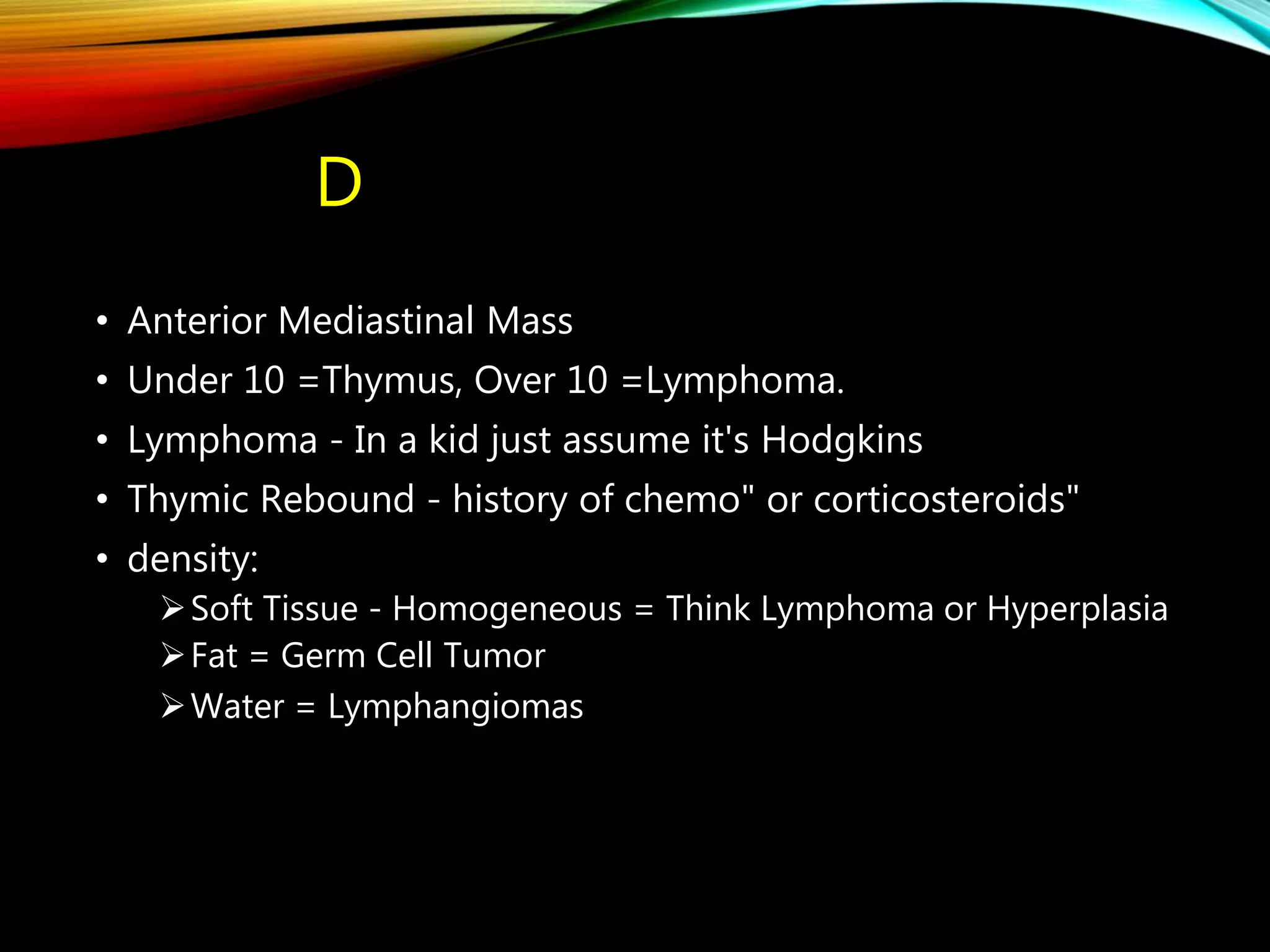 D

• Anterior Mediastinal Mass
• Under 10 =Thymus, Over 10 =Lymphoma.
• Lymphoma - In a kid just assume it's Hodgkins
• Thymic Rebound - history of chemo" or corticosteroids"
• density:
➢ Soft Tissue - Homogeneous = Think Lymphoma or Hyperplasia
➢ Fat = Germ Cell Tumor
➢ Water = Lymphangiomas